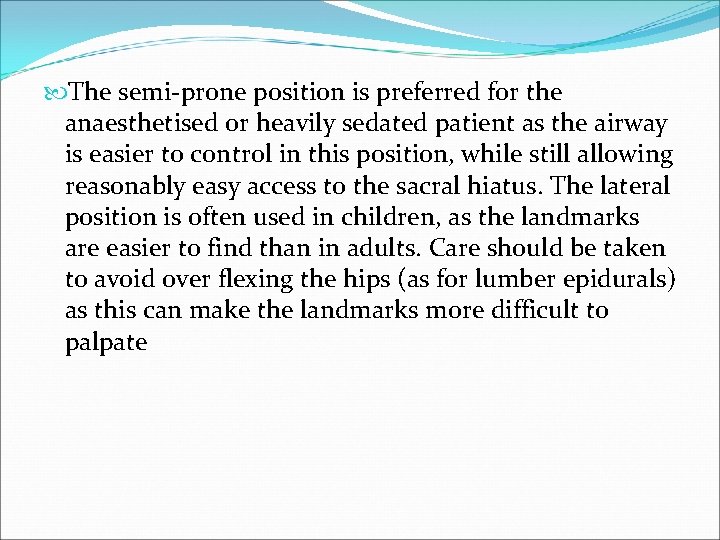 The semi-prone position is preferred for the anaesthetised or heavily sedated patient as the airway is easier to control in this position, while still allowing reasonably easy access to the sacral hiatus. The lateral position is often used in children, as the landmarks are easier to find than in adults. Care should be taken to avoid over flexing the hips (as for lumber epidurals) as this can make the landmarks more difficult to palpate